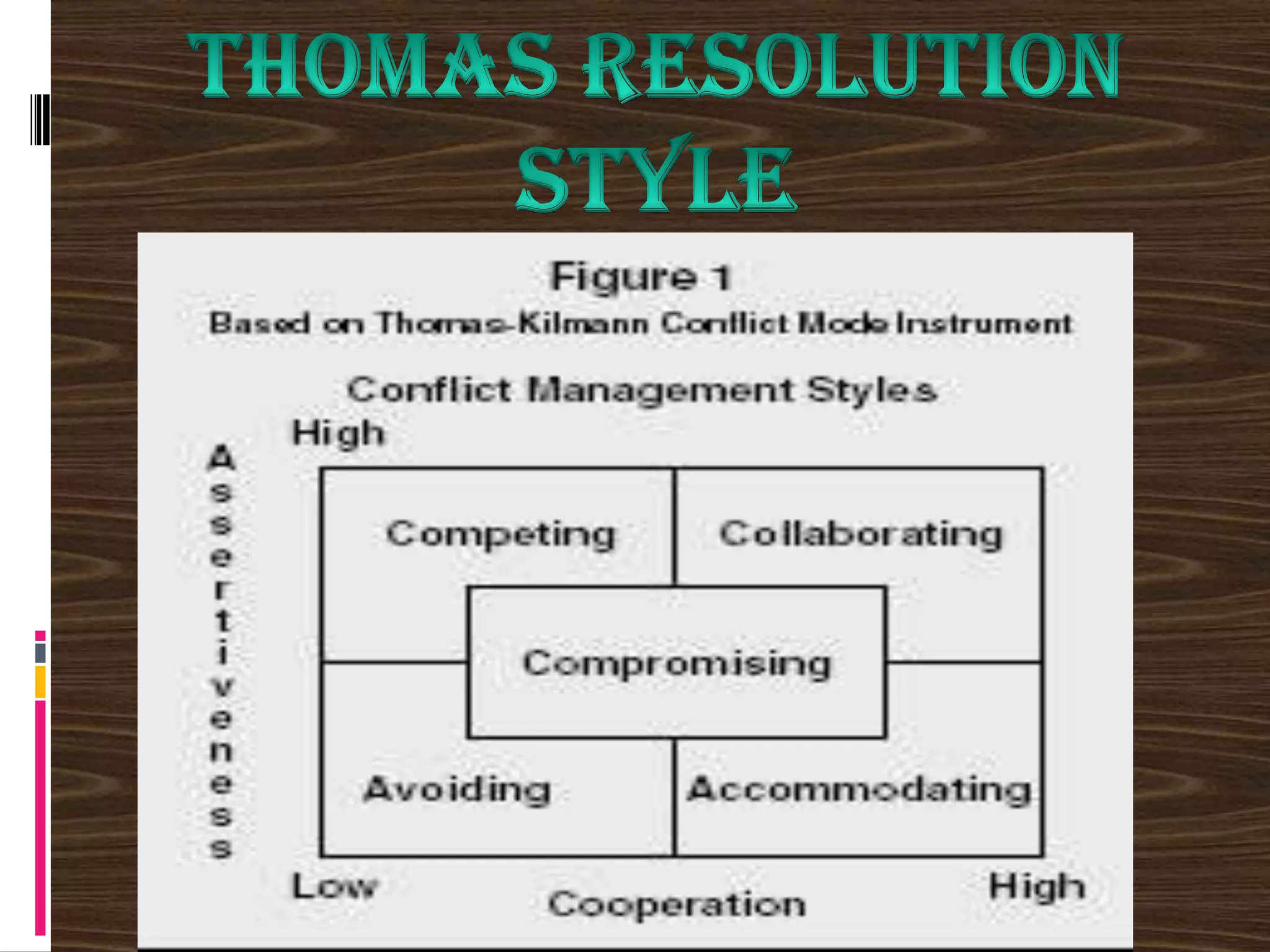 THOMAS RESOLUTION STYLE

Figure 1

Based on Thomas-Kilmann Conflict Mode Instrument

Conflict Management Styles

High

Assertiveness

Competing

Collaborating

Compromising

Avoiding

Accommodating

Low

Cooperation

High